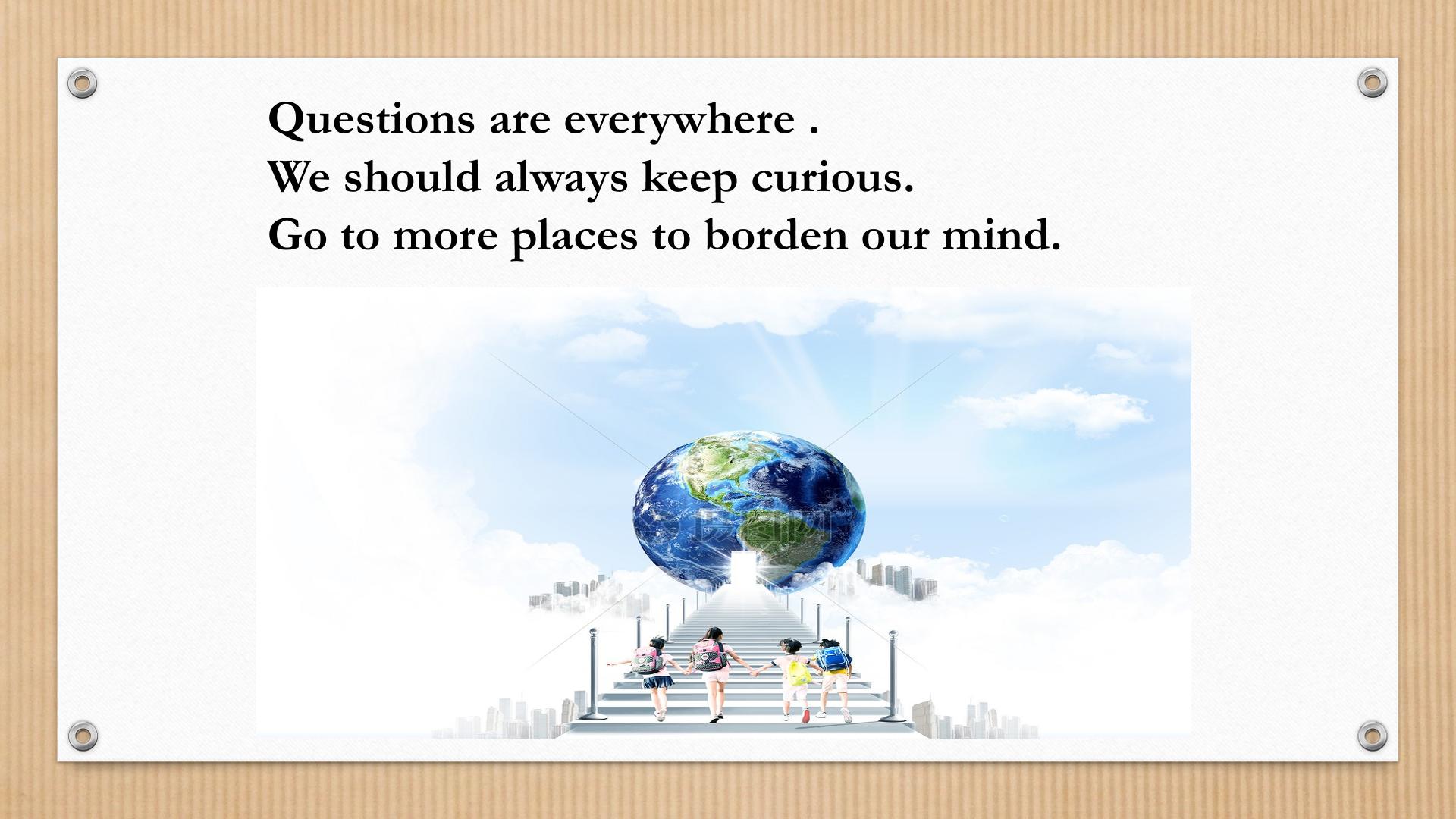 Questions are everywhere .
We should always keep curious.
Go to more places to borden our mind.